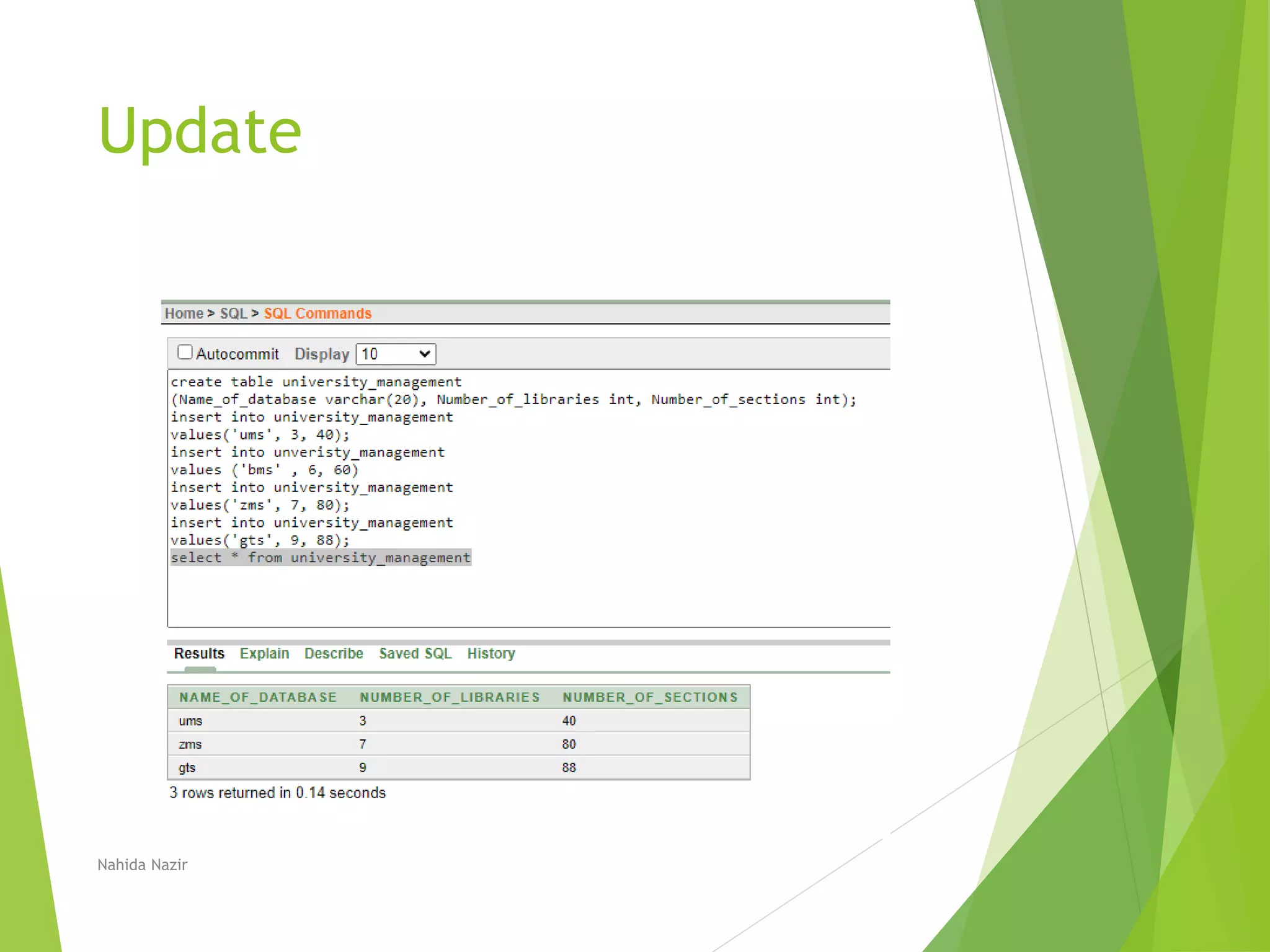 Update

Home > SQL > SQL Commands

Autocommit Display 10

create table university_management
(Name_of_database varchar(20), Number_of_libraries int, Number_of_sections int);
insert into university_management
values('ums', 3, 40);
insert into unveristy_management
values ('bms' , 6, 60)
insert into university_management
values('zms', 7, 80);
insert into university_management
values('gts', 9, 88);
select * from university_management

Results Explain Describe Saved SQL History

| NAME_OF_DATABASE | NUMBER_OF_LIBRARIES | NUMBER_OF_SECTIONS |
|---|---|---|
| ums | 3 | 40 |
| zms | 7 | 80 |
| gts | 9 | 88 |

3 rows returned in 0.14 seconds

Nahida Nazir